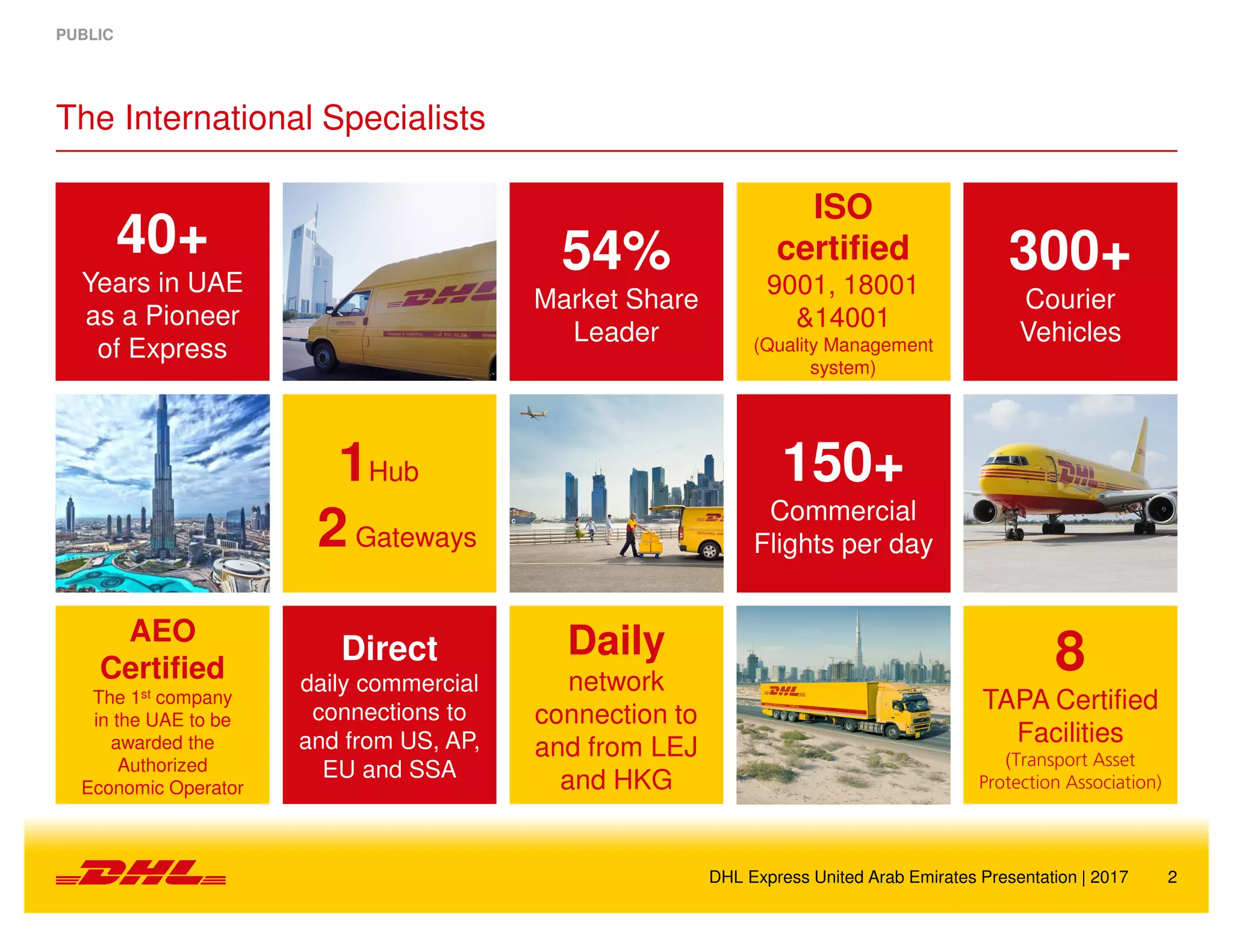 PUBLIC

The International Specialists

40+
Years in UAE as a Pioneer of Express

DHL

54%
Market Share Leader

ISO certified
9001, 18001 &14001
(Quality Management system)

300+
Courier Vehicles

1 Hub
2 Gateways

150+
Commercial Flights per day

DHL

AEO Certified
The 1$^{st}$ company in the UAE to be awarded the Authorized Economic Operator

Direct
daily commercial connections to and from US, AP, EU and SSA

Daily
network connection to and from LEJ and HKG

DHL

8
TAPA Certified Facilities
(Transport Asset Protection Association)

DHL

DHL Express United Arab Emirates Presentation | 2017 2